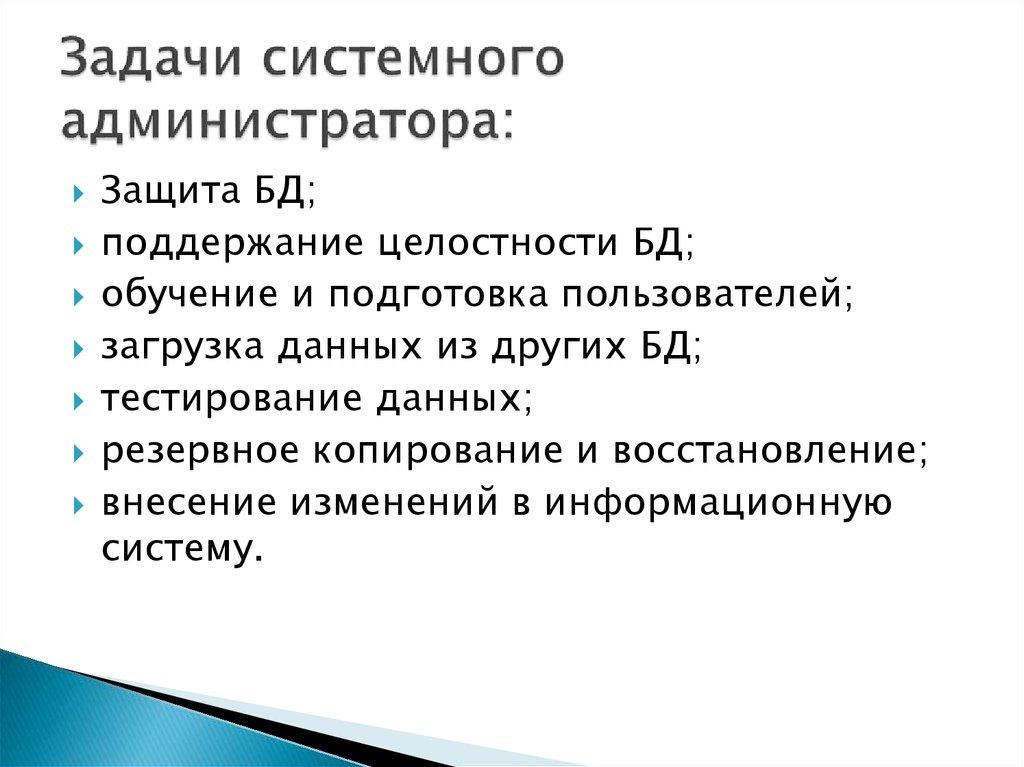 Задачи системного администратора:

Защита БД;
поддержание целостности БД;
обучение и подготовка пользователей;
загрузка данных из других БД;
тестирование данных;
резервное копирование и восстановление;
внесение изменений в информационную систему.